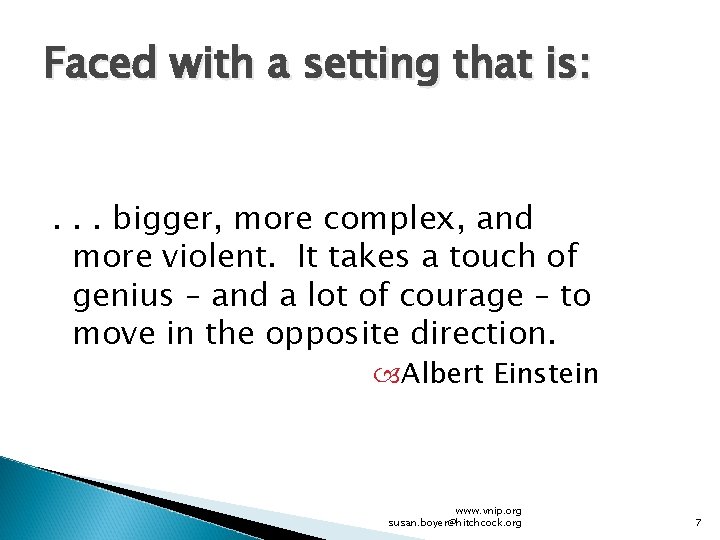 Faced with a setting that is:

. . . bigger, more complex, and more violent. It takes a touch of genius – and a lot of courage – to move in the opposite direction.

Albert Einstein

www.vnip.org
susan.boyer@hitchcock.org

7